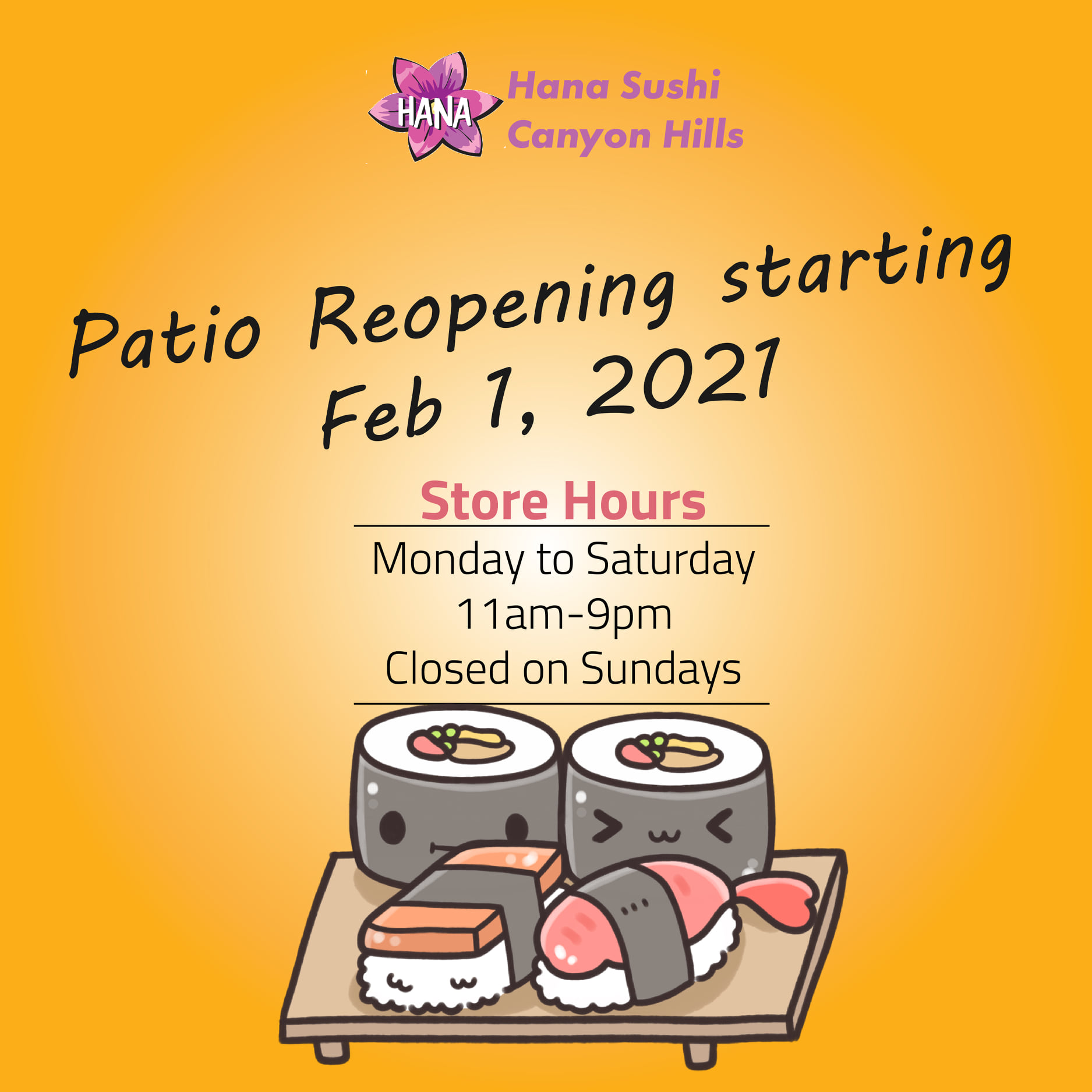 HANA

Hana Sushi
Canyon Hills

Patio Reopening starting
Feb 1, 2021

Store Hours

Monday to Saturday
11am-9pm
Closed on Sundays